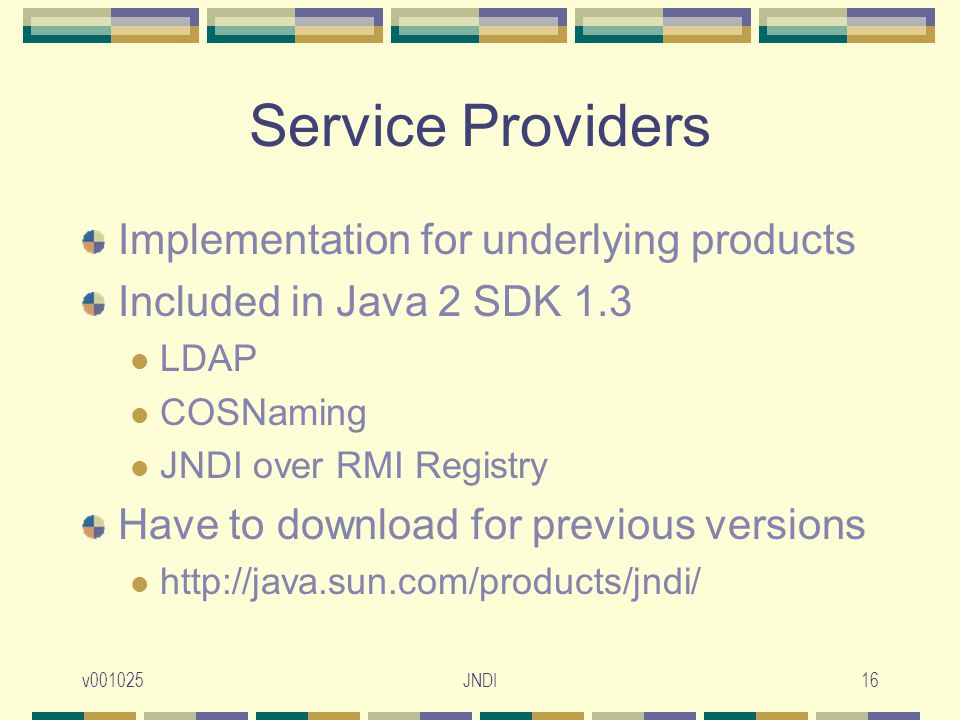 Service Providers

Implementation for underlying products

Included in Java 2 SDK 1.3

LDAP

COSNaming

JNDI over RMI Registry

Have to download for previous versions

http://java.sun.com/products/jndi/

v001025

JNDI

16